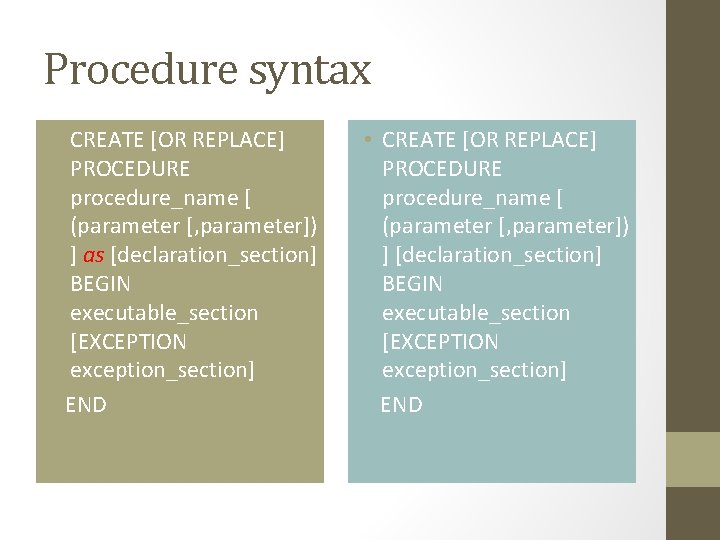 Procedure syntax

CREATE [OR REPLACE] PROCEDURE procedure_name [ (parameter [,parameter]) ] as [declaration_section] BEGIN executable_section [EXCEPTION exception_section]

END

• CREATE [OR REPLACE] PROCEDURE procedure_name [ (parameter [,parameter]) ] [declaration_section] BEGIN executable_section [EXCEPTION exception_section]

END